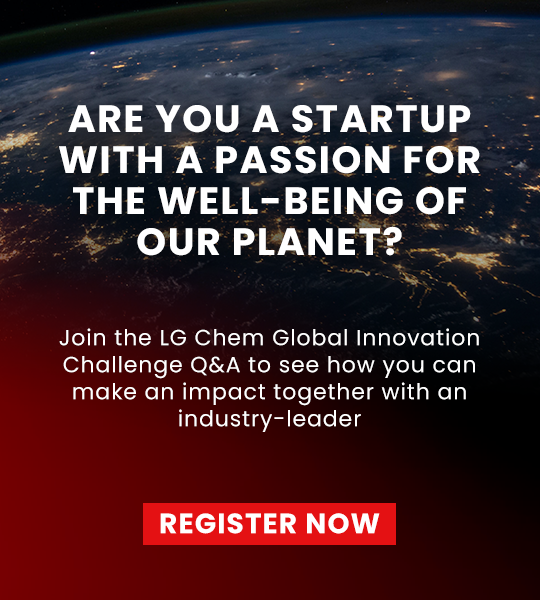 ARE YOU A STARTUP WITH A PASSION FOR THE WELL-BEING OF OUR PLANET?

Join the LG Chem Global Innovation Challenge Q&A to see how you can make an impact together with an industry-leader

REGISTER NOW